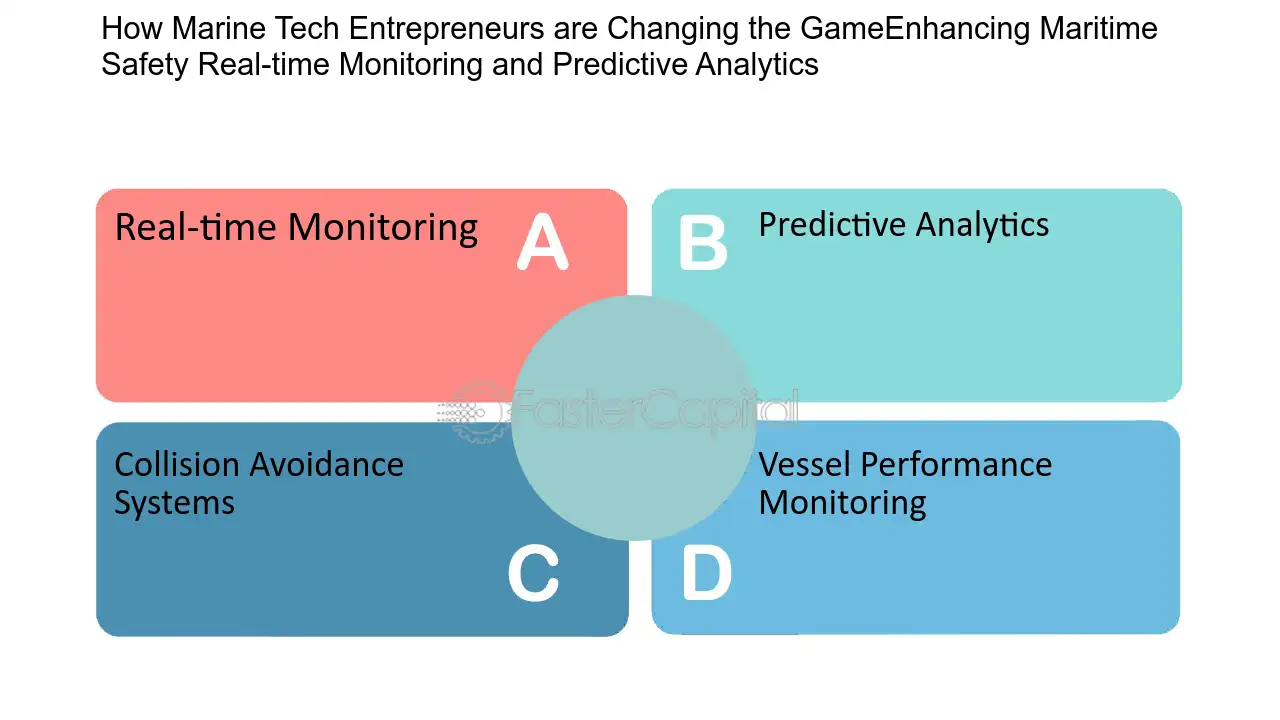 How Marine Tech Entrepreneurs are Changing the GameEnhancing Maritime Safety Real-time Monitoring and Predictive Analytics

Real-time Monitoring

A

B

Predictive Analytics

Collision Avoidance Systems

C

Vessel Performance Monitoring

D

FasterCapital